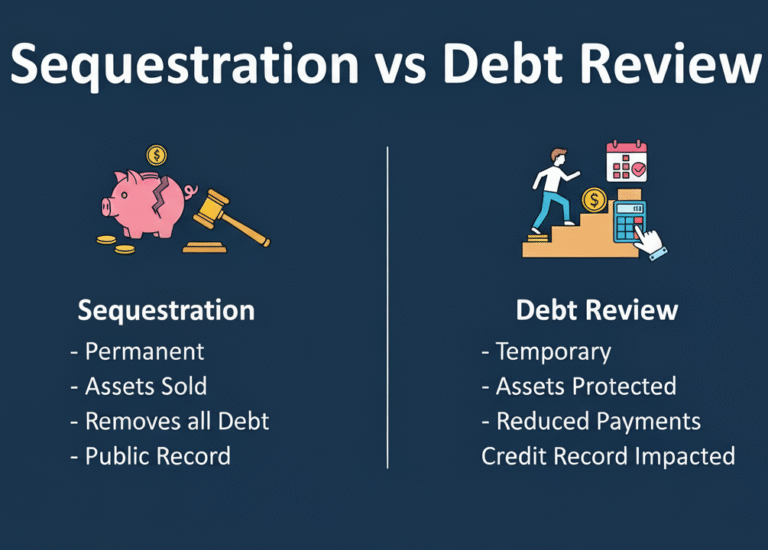 Sequestration vs Debt Review

Sequestration
- Permanent
- Assets Sold
- Removes all Debt
- Public Record

Debt Review
- Temporary
- Assets Protected
- Reduced Payments
Credit Record Impacted